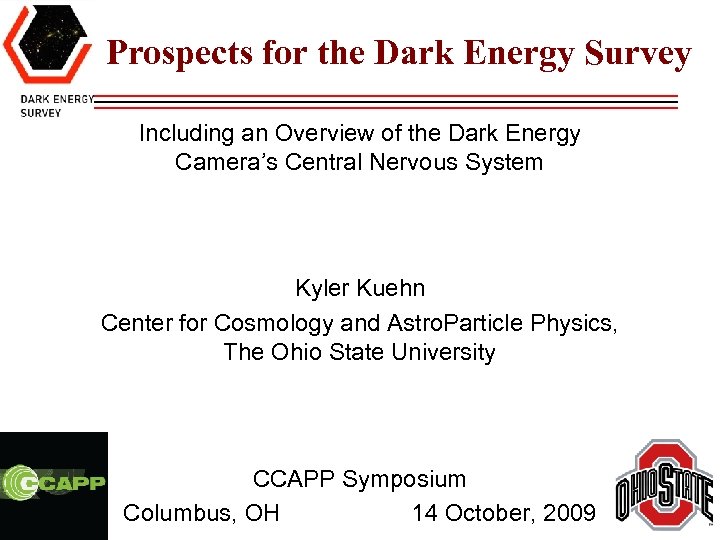 DARK ENERGY SURVEY

Prospects for the Dark Energy Survey

Including an Overview of the Dark Energy Camera's Central Nervous System

Kyler Kuehn

Center for Cosmology and AstroParticle Physics, The Ohio State University

CCAPP

CCAPP Symposium

Columbus, OH 14 October, 2009

OHIO STATE